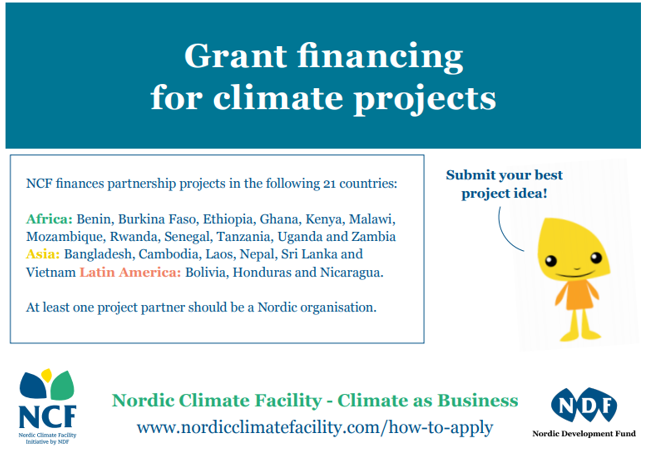 Grant financing for climate projects

NCF finances partnership projects in the following 21 countries:

Africa: Benin, Burkina Faso, Ethiopia, Ghana, Kenya, Malawi, Mozambique, Rwanda, Senegal, Tanzania, Uganda and Zambia Asia: Bangladesh, Cambodia, Laos, Nepal, Sri Lanka and Vietnam Latin America: Bolivia, Honduras and Nicaragua.

At least one project partner should be a Nordic organisation.

Submit your best project idea!

NCF
Nordic Climate Facility
Initiative by NDF

Nordic Climate Facility - Climate as Business
www.nordicclimatefacility.com/how-to-apply

NDF
Nordic Development Fund